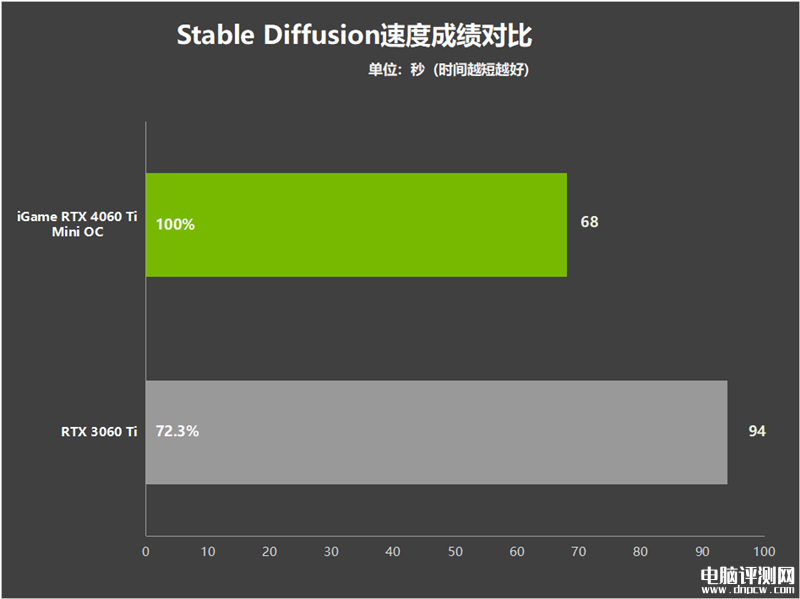 Stable Diffusion速度成绩对比

单位：秒（时间越短越好）

iGame RTX 4060 Ti Mini OC

100%

68

RTX 3060 Ti

72.3%

94

0 10 20 30 40 50 60 70 80 90 100

电脑评测网
www.dnpcw.com